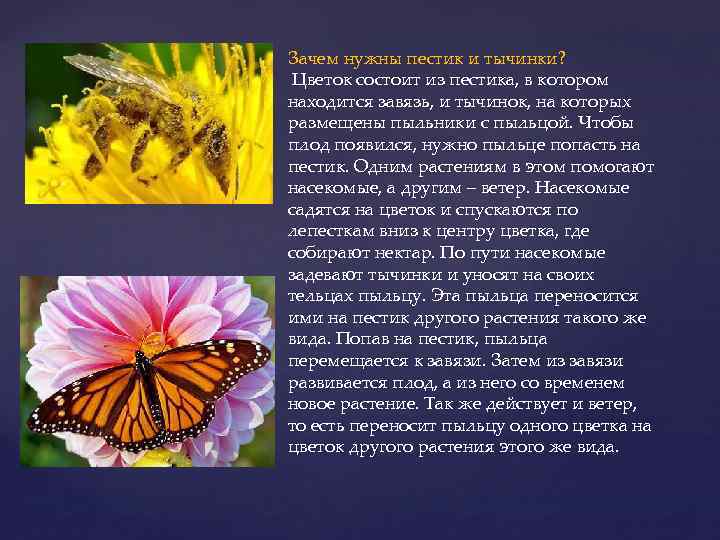 Зачем нужны пестик и тычинки?

Цветок состоит из пестика, в котором находится завязь, и тычинок, на которых размещены пыльники с пыльцой. Чтобы плод появился, нужно пыльце попасть на пестик. Одним растениям в этом помогают насекомые, а другим – ветер. Насекомые садятся на цветок и спускаются по лепесткам вниз к центру цветка, где собирают нектар. По пути насекомые задевают тычинки и уносят на своих тельцах пыльцу. Эта пыльца переносится ими на пестик другого растения такого же вида. Попав на пестик, пыльца перемещается к завязи. Затем из завязи развивается плод, а из него со временем новое растение. Так же действует и ветер, то есть переносит пыльцу одного цветка на цветок другого растения этого же вида.